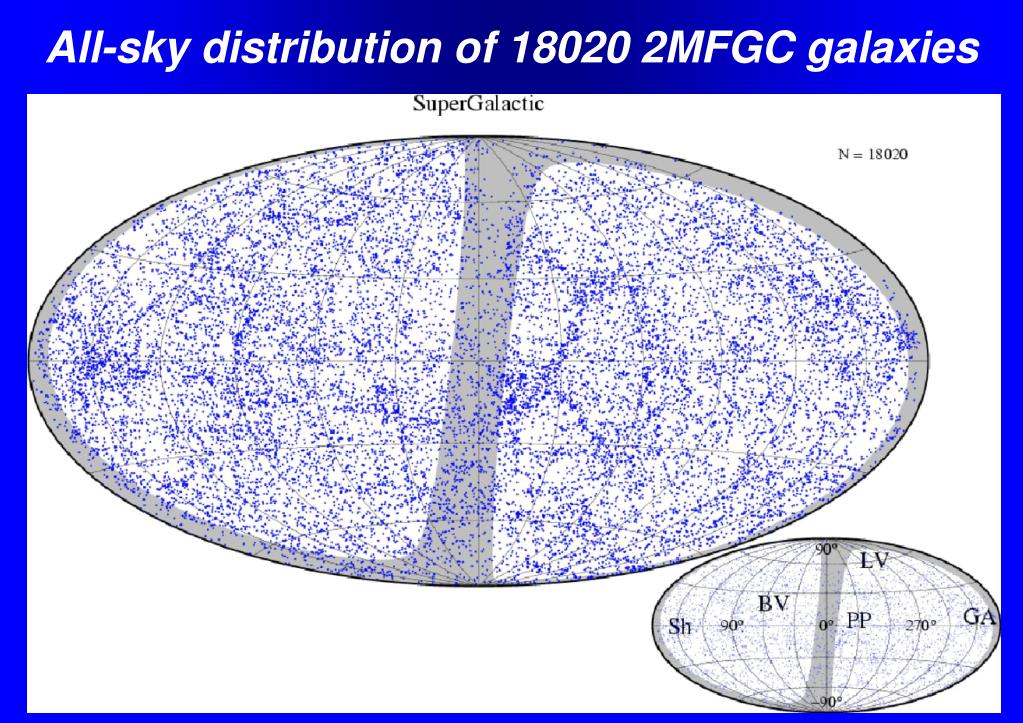 All-sky distribution of 18020 2MFGC galaxies

SuperGalactic

N = 18020

90°
LV
BV
Sh
90°
0°
PP
270°
GA
-90°